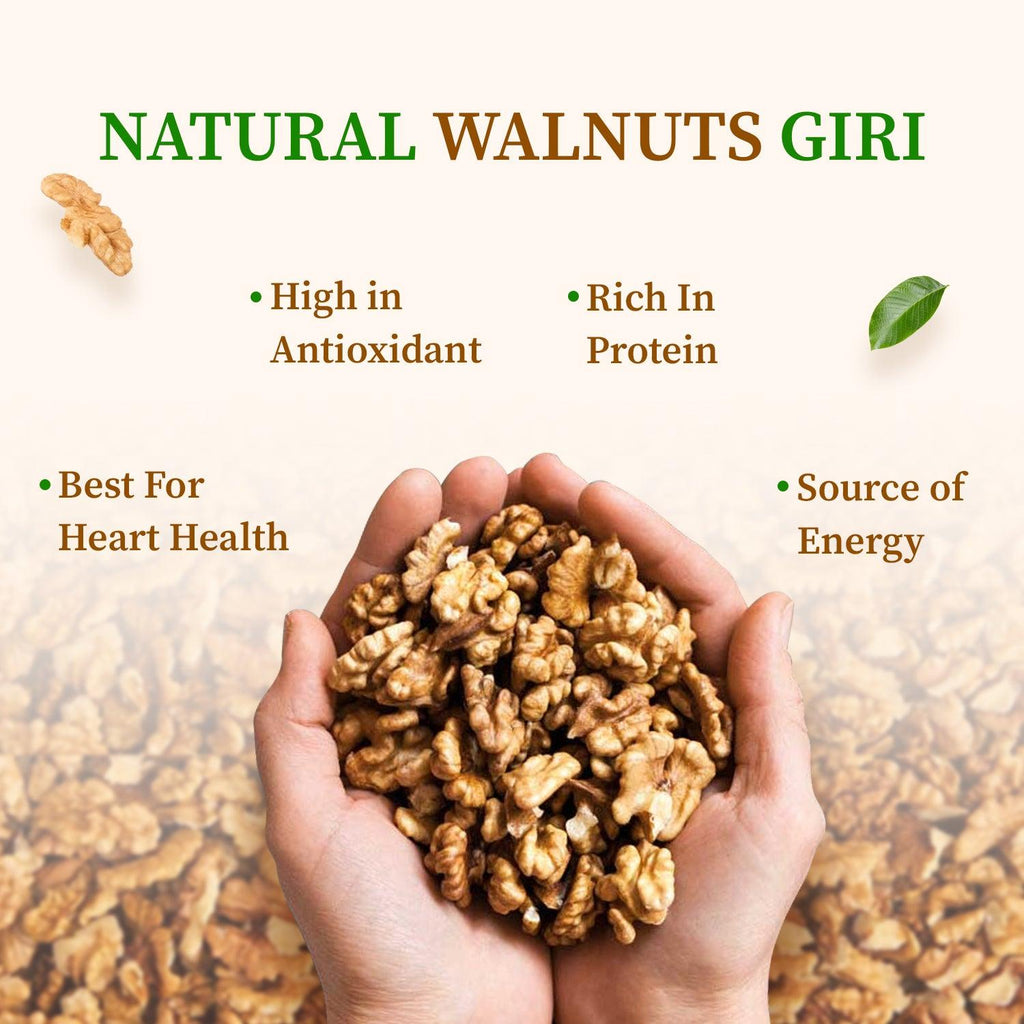 NATURAL WALNUTS GIRI

• High in Antioxidant

• Rich In Protein

• Best For Heart Health

• Source of Energy